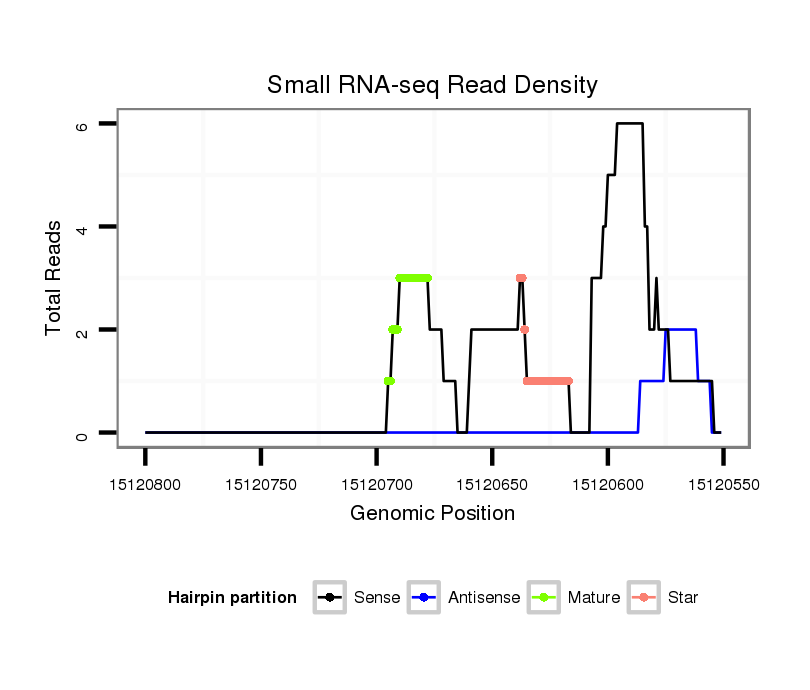 Small RNA-seq Read Density

Total Reads

6
4
2
0

15120800
15120750
15120700
15120650
15120600
15120550

Genomic Position

Hairpin partition
Sense
Antisense
Mature
Star